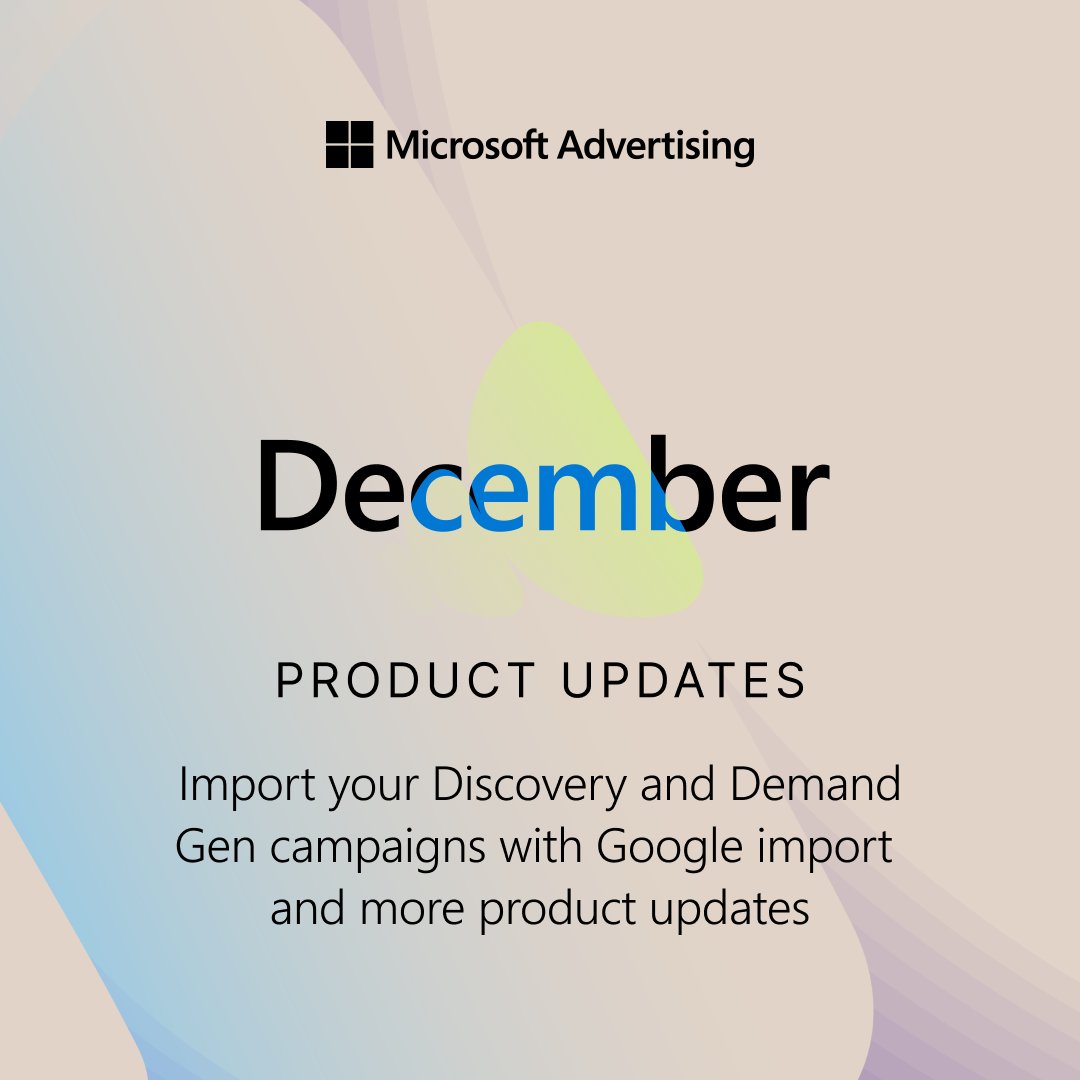 Microsoft Advertising

December

PRODUCT UPDATES

Import your Discovery and Demand Gen campaigns with Google import and more product updates